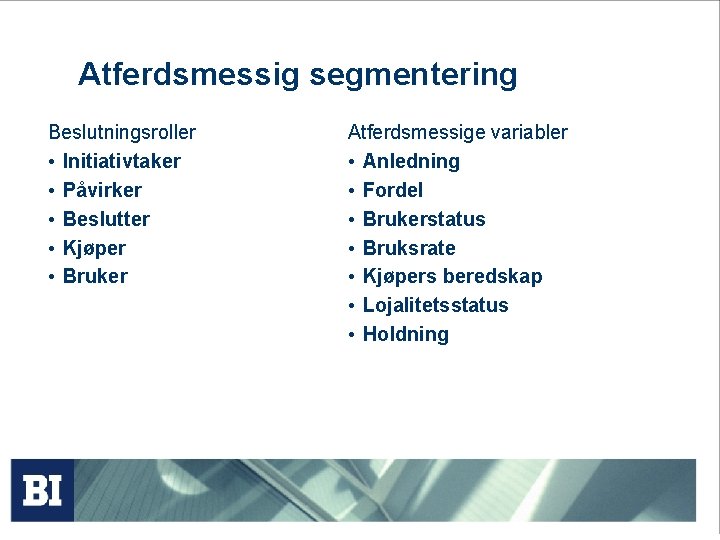 Atferdsmessig segmentering

Beslutningsroller
• Initiativtaker
• Påvirker
• Beslutter
• Kjøper
• Bruker

Atferdsmessige variabler
• Anledning
• Fordel
• Brukerstatus
• Bruksrate
• Kjøpers beredskap
• Lojalitetsstatus
• Holdning

BI